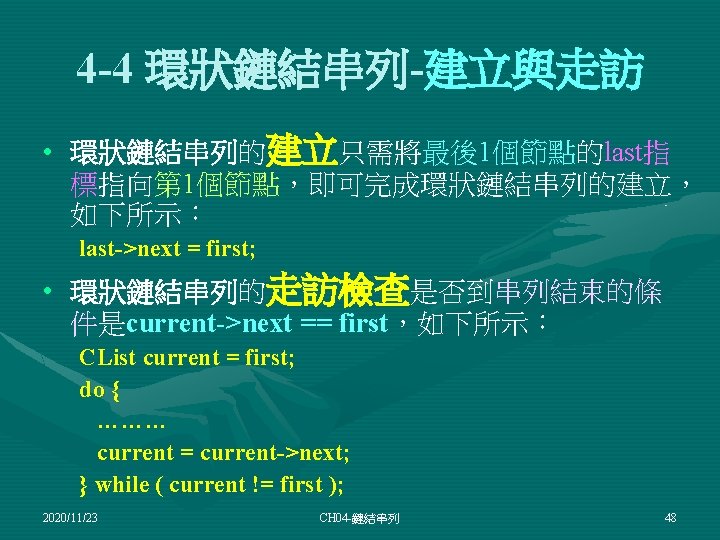 4-4 環狀鏈結串列-建立與走訪

• 環狀鏈結串列的建立只需將最後1個節點的last指標指向第1個節點，即可完成環狀鏈結串列的建立，如下所示：

last->next = first;

• 環狀鏈結串列的走訪檢查是否到串列結束的條件是current->next == first，如下所示：

CList current = first;
do {
………
current = current->next;
} while ( current != first );

2020/11/23

CH04-鏈結串列

48